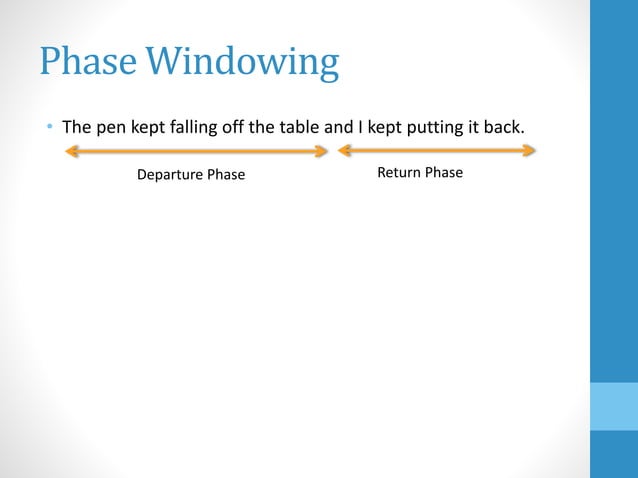 Phase Windowing

• The pen kept falling off the table and I kept putting it back.

Departure Phase

Return Phase